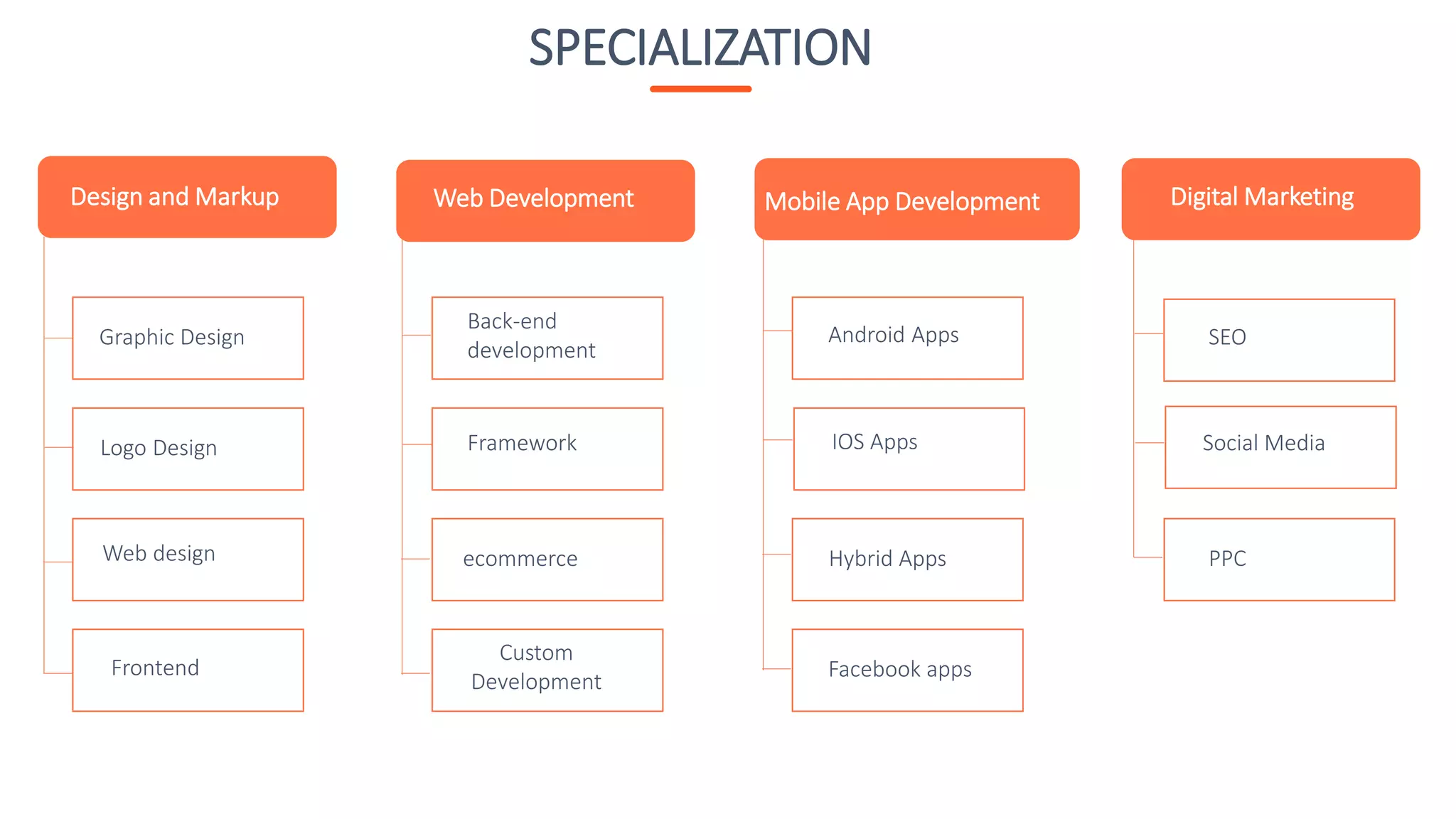 SPECIALIZATION

Design and Markup

Graphic Design

Logo Design

Web design

Frontend

Web Development

Back-end development

Framework

ecommerce

Custom Development

Mobile App Development

Android Apps

IOS Apps

Hybrid Apps

Facebook apps

Digital Marketing

SEO

Social Media

PPC